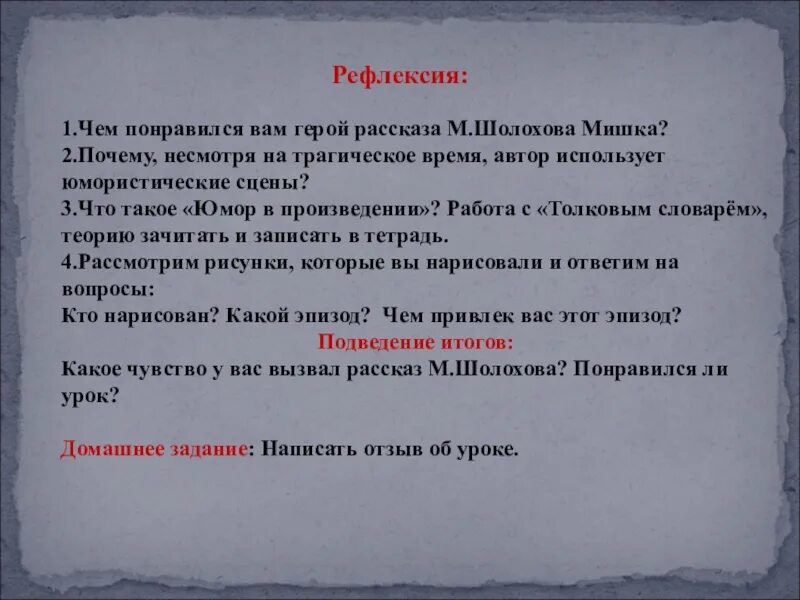 Рефлексия:

1.Чем понравился вам герой рассказа М.Шолохова Мишка?
2.Почему, несмотря на трагическое время, автор использует юмористические сцены?
3.Что такое «Юмор в произведении»? Работа с «Толковым словарём», теорию зачитать и записать в тетрадь.
4.Рассмотрим рисунки, которые вы нарисовали и ответим на вопросы:
Кто нарисован? Какой эпизод? Чем привлек вас этот эпизод?

Подведение итогов:

Какое чувство у вас вызвал рассказ М.Шолохова? Понравился ли урок?

Домашнее задание: Написать отзыв об уроке.